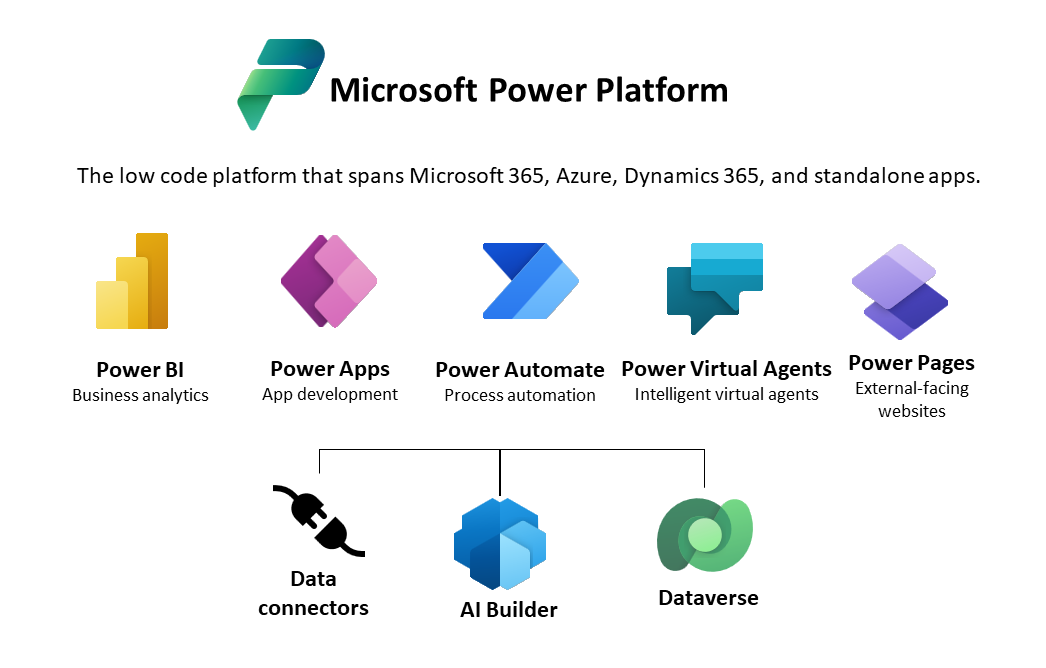 Microsoft Power Platform

The low code platform that spans Microsoft 365, Azure, Dynamics 365, and standalone apps.

Power BI
Business analytics

Power Apps
App development

Power Automate
Process automation

Power Virtual Agents
Intelligent virtual agents

Power Pages
External-facing websites

Data connectors

AI Builder

Dataverse